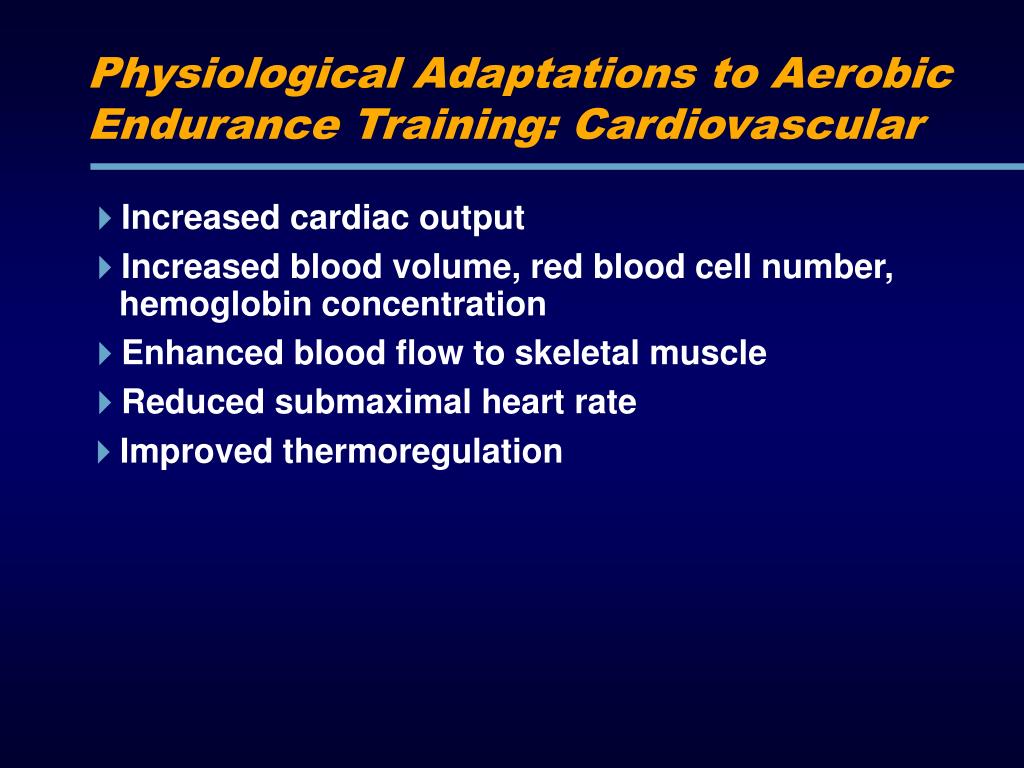 Physiological Adaptations to Aerobic Endurance Training: Cardiovascular

Increased cardiac output

Increased blood volume, red blood cell number, hemoglobin concentration

Enhanced blood flow to skeletal muscle

Reduced submaximal heart rate

Improved thermoregulation